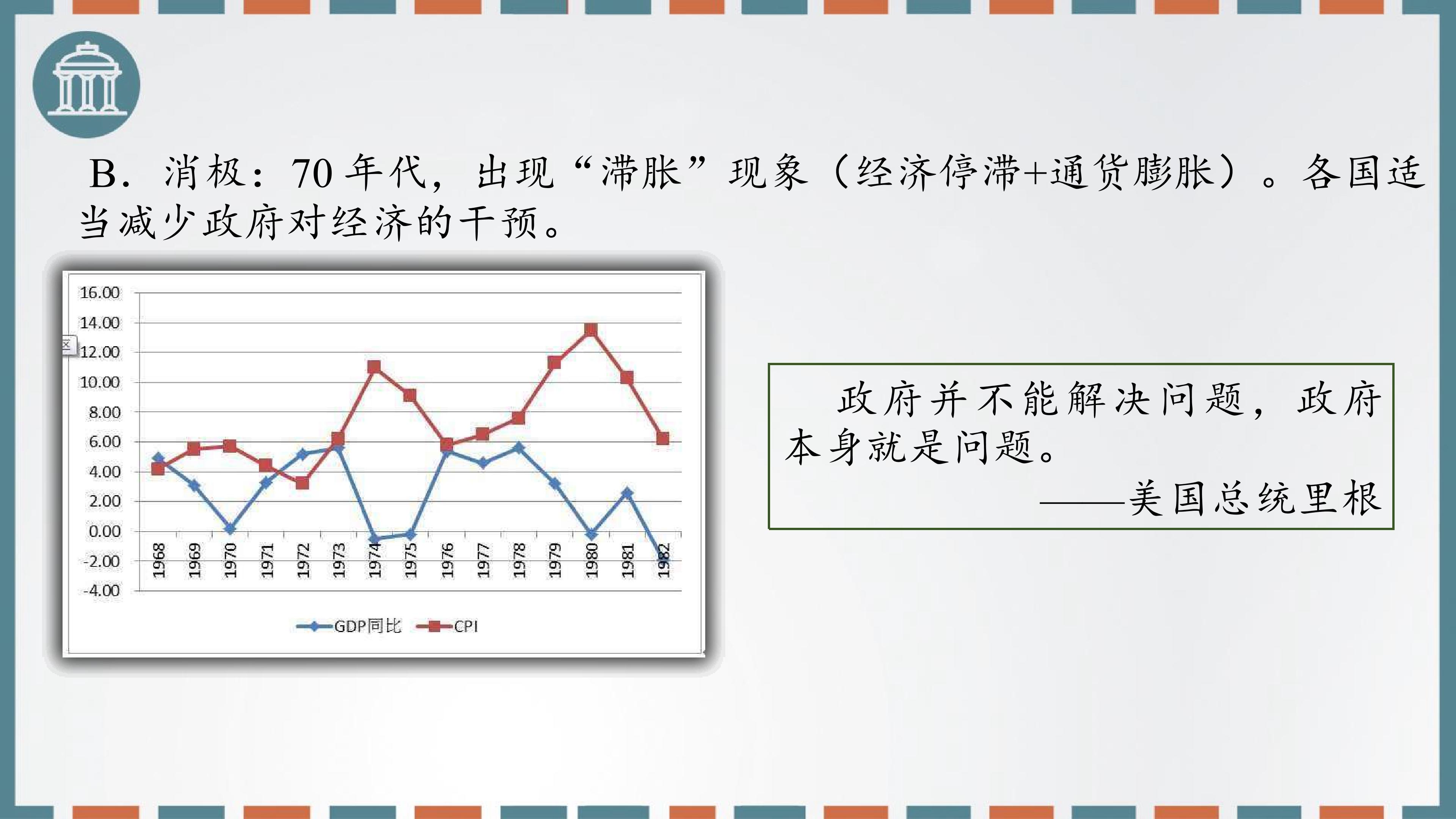 B.消极：70年代，出现“滞胀”现象（经济停滞+通货膨胀）。各国适当减少政府对经济的干预。

16.00
14.00
12.00
10.00
8.00
6.00
4.00
2.00
0.00
-2.00
-4.00
1968
1969
1970
1971
1972
1973
1974
1975
1976
1977
1978
1979
1980
1981
1982
GDP同比 CPI

政府并不能解决问题，政府本身就是问题。
——美国总统里根